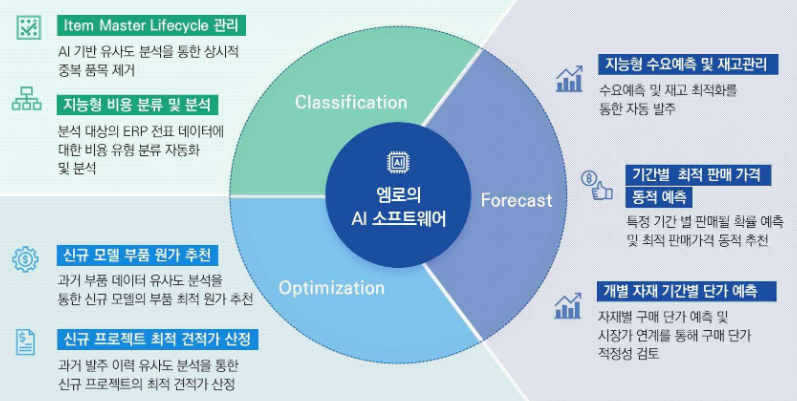 Item Master Lifecycle 관리

AI 기반 유사도 분석을 통한 상시적 중복 품목 제거

지능형 비용 분류 및 분석

분석 대상의 ERP 전표 데이터에 대한 비용 유형 분류 자동화 및 분석

신규 모델 부품 원가 추천

과거 부품 데이터 유사도 분석을 통한 신규 모델의 부품 최적 원가 추천

신규 프로젝트 최적 견적가 산정

과거 발주 이력 유사도 분석을 통한 신규 프로젝트의 최적 견적가 산정

Classification

AI

엠로의 AI 소프트웨어

Forecast

Optimization

지능형 수요예측 및 재고관리

수요예측 및 재고 최적화를 통한 자동 발주

기간별 최적 판매 가격 동적 예측

특정 기간 별 판매될 확률 예측 및 최적 판매가격 동적 추천

개별 자재 기간별 단가 예측

자재별 구매 단가 예측 및 시장가 연계를 통해 구매 단가 적정성 검토